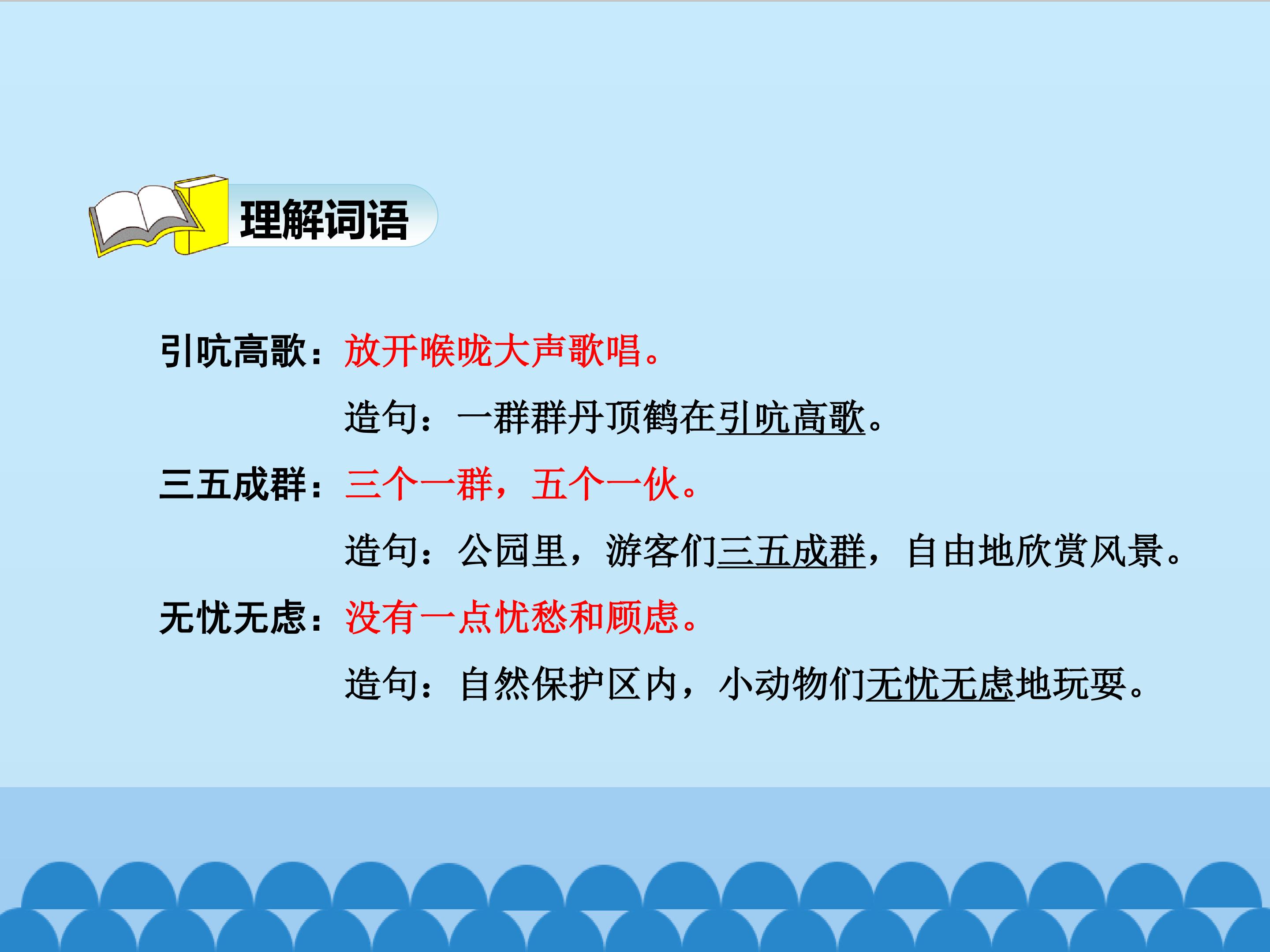 理解词语

引吭高歌：放开喉咙大声歌唱。

造句：一群群丹顶鹤在引吭高歌。

三五成群：三个一群，五个一伙。

造句：公园里，游客们三五成群，自由地欣赏风景。

无忧无虑：没有一点忧愁和顾虑。

造句：自然保护区内，小动物们无忧无虑地玩耍。